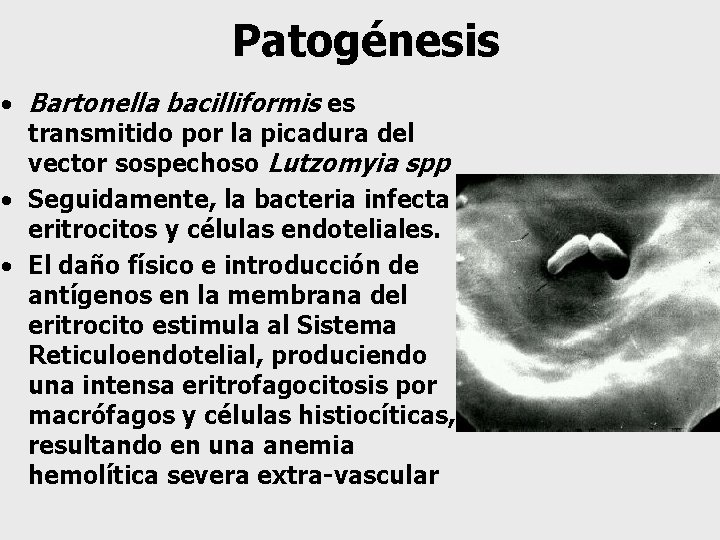 Patogénesis

• Bartonella bacilliformis es transmitido por la picadura del vector sospechoso Lutzomyia spp

• Seguidamente, la bacteria infecta eritrocitos y células endoteliales.

• El daño físico e introducción de antígenos en la membrana del eritrocito estimula al Sistema Reticuloendotelial, produciendo una intensa eritrofagocitosis por macrófagos y células histiocíticas, resultando en una anemia hemolítica severa extra-vascular